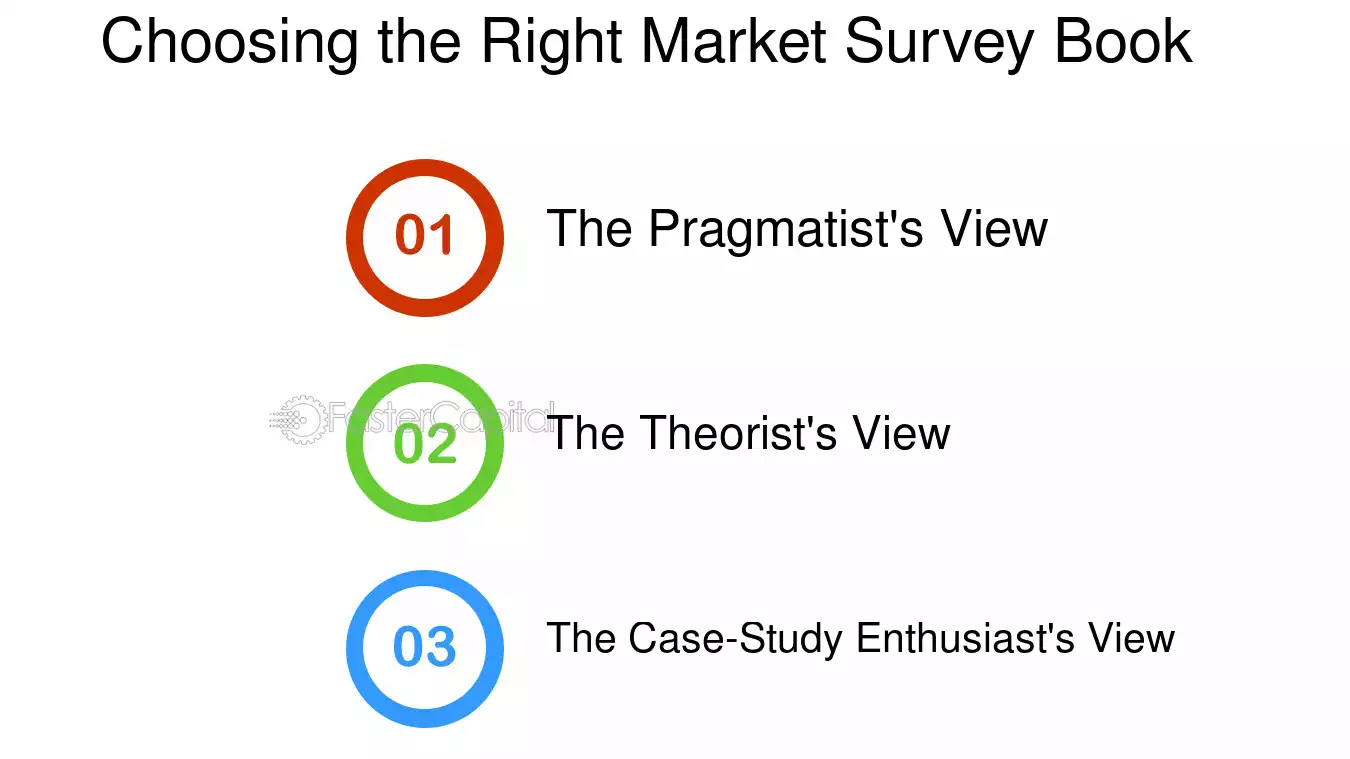 Choosing the Right Market Survey Book

01
The Pragmatist's View

02
The Theorist's View

03
The Case-Study Enthusiast's View

FasterCapital